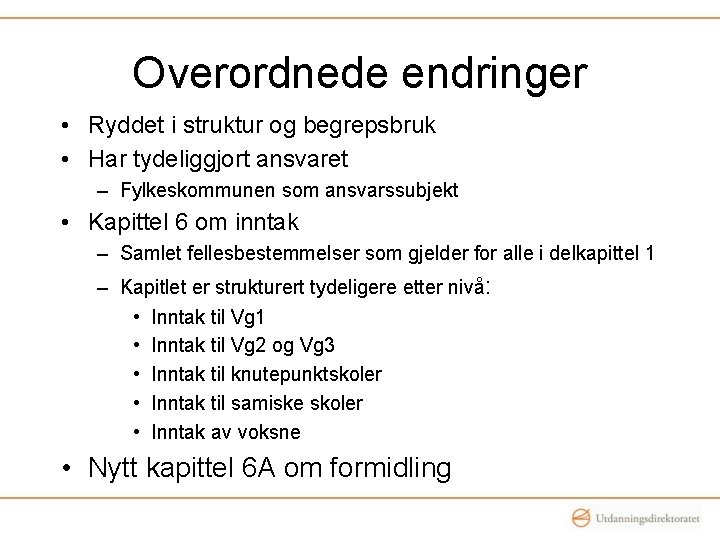 Overordnede endringer

• Ryddet i struktur og begrepsbruk
• Har tydeliggjort ansvaret
– Fylkeskommunen som ansvarssubjekt
• Kapittel 6 om inntak
– Samlet fellesbestemmelser som gjelder for alle i delkapittel 1
– Kapitlet er strukturert tydeligere etter nivå:
• Inntak til Vg1
• Inntak til Vg2 og Vg3
• Inntak til knutepunktskoler
• Inntak til samiske skoler
• Inntak av voksne
• Nytt kapittel 6A om formidling

Utdanningsdirektoratet